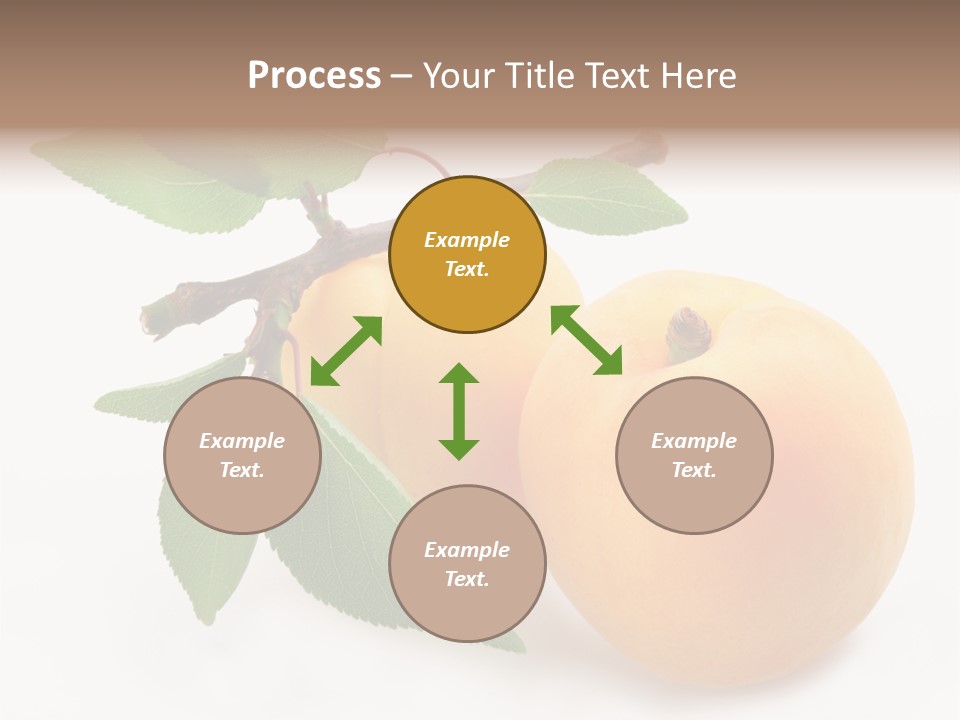 Process – Your Title Text Here

Example Text.

Example Text.

Example Text.

Example Text.